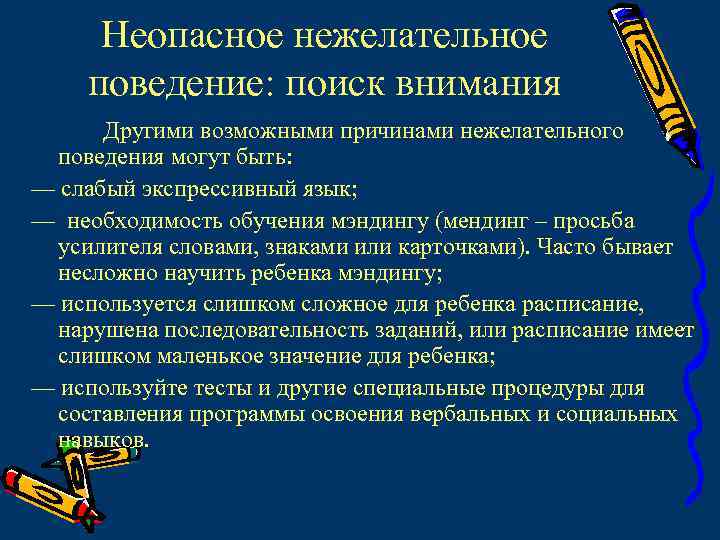 Неопасное нежелательное поведение: поиск внимания

Другими возможными причинами нежелательного поведения могут быть:

— слабый экспрессивный язык;

— необходимость обучения мэндингу (мендинг – просьба усилителя словами, знаками или карточками). Часто бывает несложно научить ребенка мэндингу;

— используется слишком сложное для ребенка расписание, нарушена последовательность заданий, или расписание имеет слишком маленькое значение для ребенка;

— используйте тесты и другие специальные процедуры для составления программы освоения вербальных и социальных навыков.